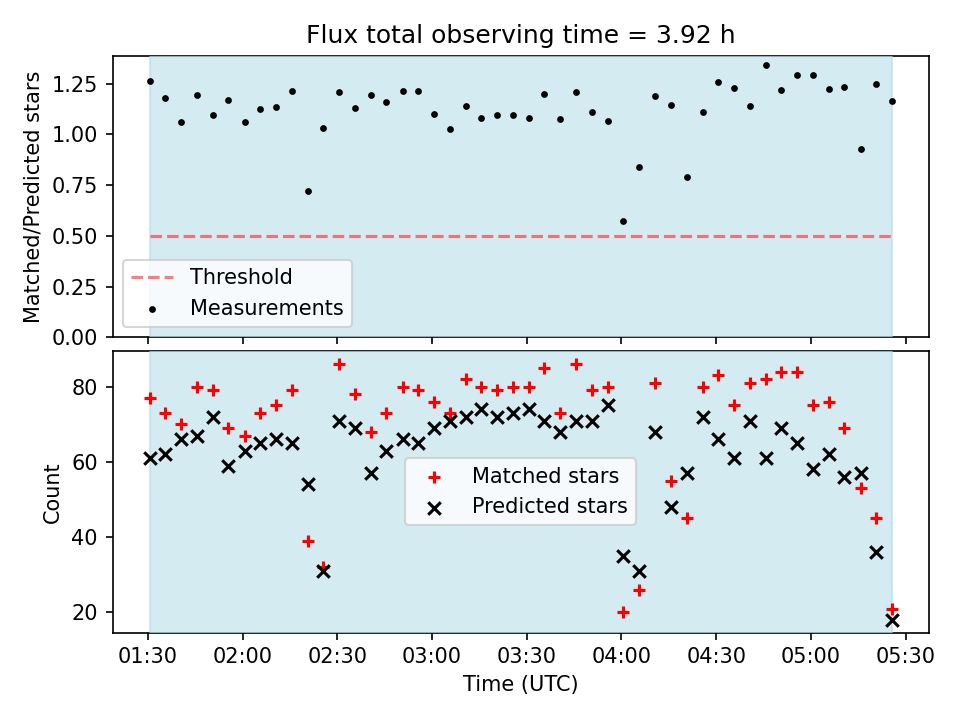 Flux total observing time = 3.92 h

Matched/Predicted stars

1.25
1.00
0.75
0.50
0.25
0.00

Threshold
Measurements

Count

80
60
40
20

Matched stars
Predicted stars

01:30 02:00 02:30 03:00 03:30 04:00 04:30 05:00 05:30

Time (UTC)